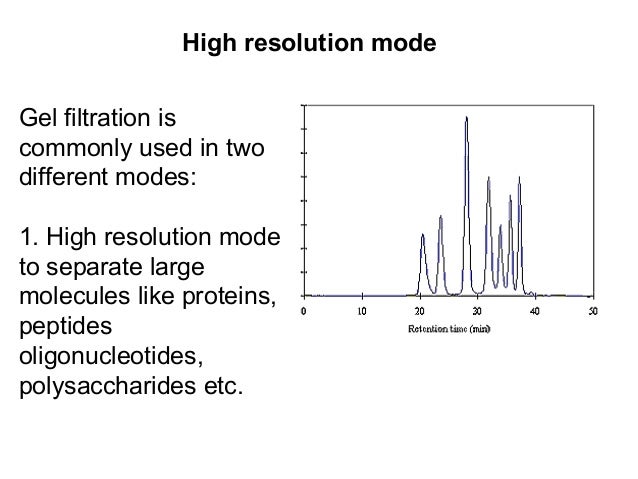 High resolution mode

Gel filtration is commonly used in two different modes:

1. High resolution mode to separate large molecules like proteins, peptides oligonucleotides, polysaccharides etc.

0
10
20
30
40
50
Retention time (min)